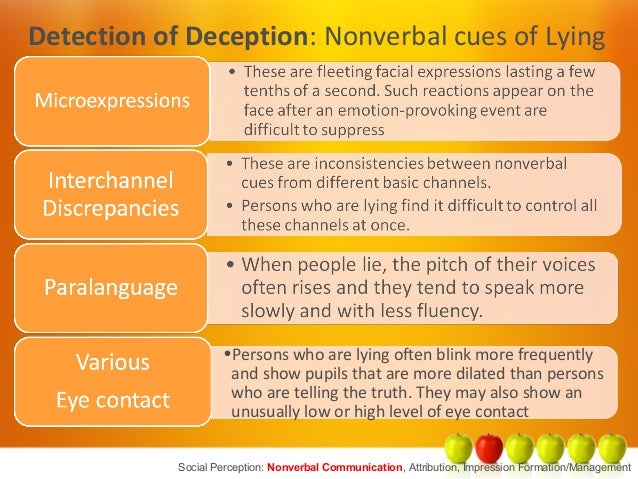 Detection of Deception: Nonverbal cues of Lying

Microexpressions

• These are fleeting facial expressions lasting a few tenths of a second. Such reactions appear on the face after an emotion-provoking event are difficult to suppress

Interchannel Discrepancies

• These are inconsistencies between nonverbal cues from different basic channels.

• Persons who are lying find it difficult to control all these channels at once.

Paralanguage

• When people lie, the pitch of their voices often rises and they tend to speak more slowly and with less fluency.

Various Eye contact

•Persons who are lying often blink more frequently and show pupils that are more dilated than persons who are telling the truth. They may also show an unusually low or high level of eye contact

Social Perception: Nonverbal Communication, Attribution, Impression Formation/Management